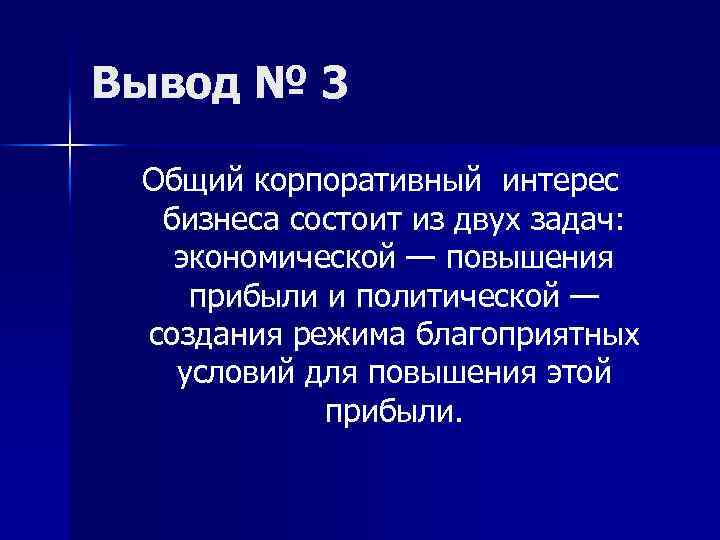 Вывод № 3

Общий корпоративный интерес бизнеса состоит из двух задач: экономической — повышения прибыли и политической — создания режима благоприятных условий для повышения этой прибыли.